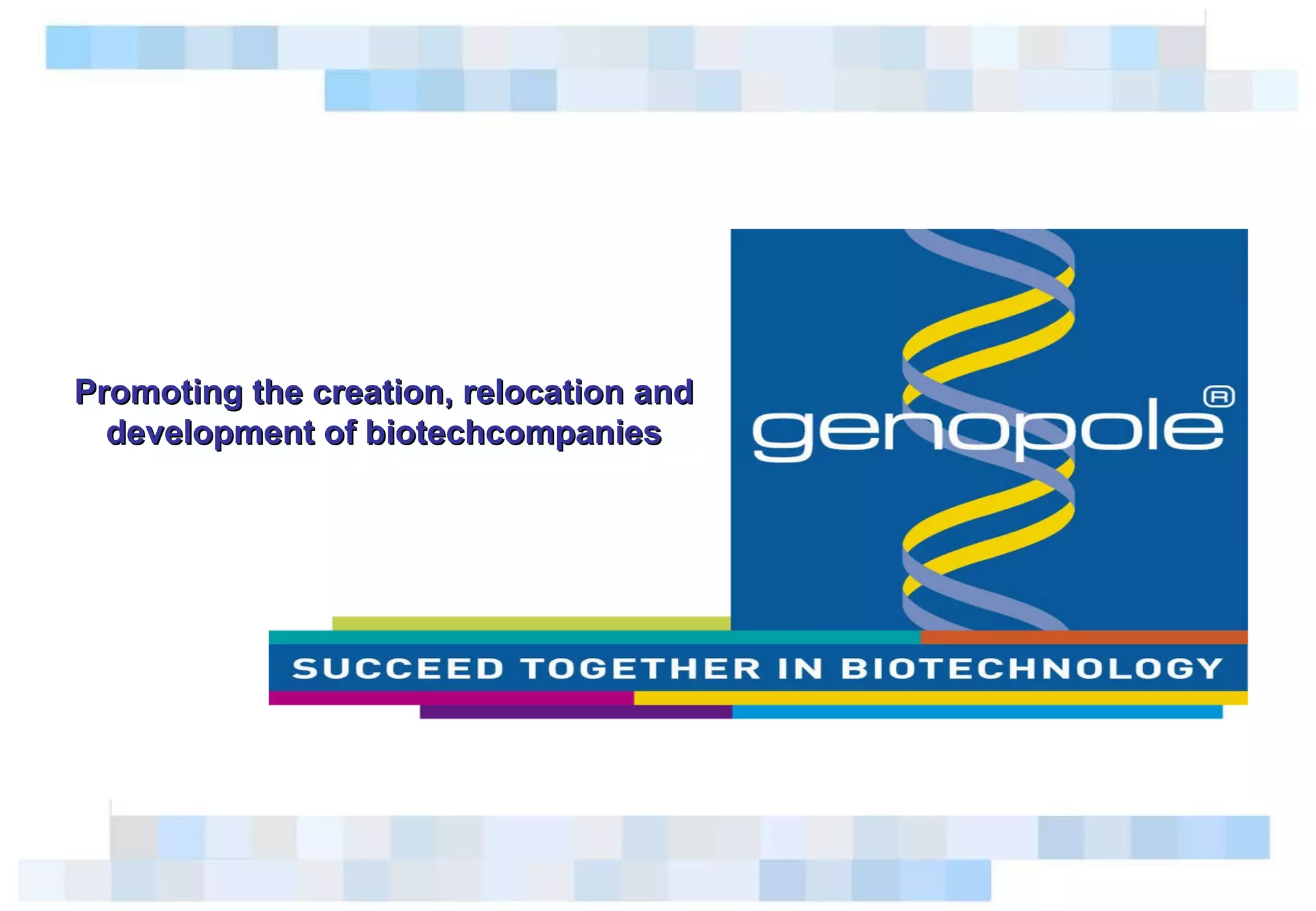 Promoting the creation, relocation and development of biotechcompanies

genopole®

SUCCEED TOGETHER IN BIOTECHNOLOGY